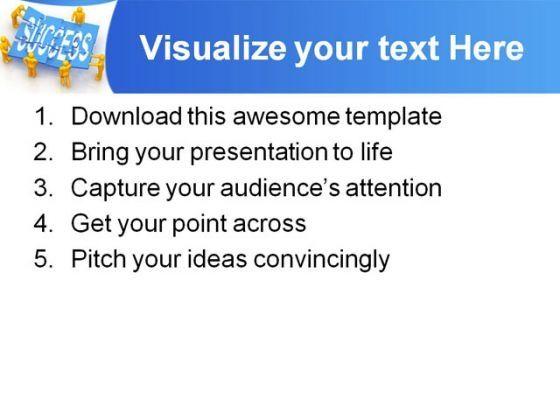 SUCCESS

Visualize your text Here

1. Download this awesome template
2. Bring your presentation to life
3. Capture your audience's attention
4. Get your point across
5. Pitch your ideas convincingly